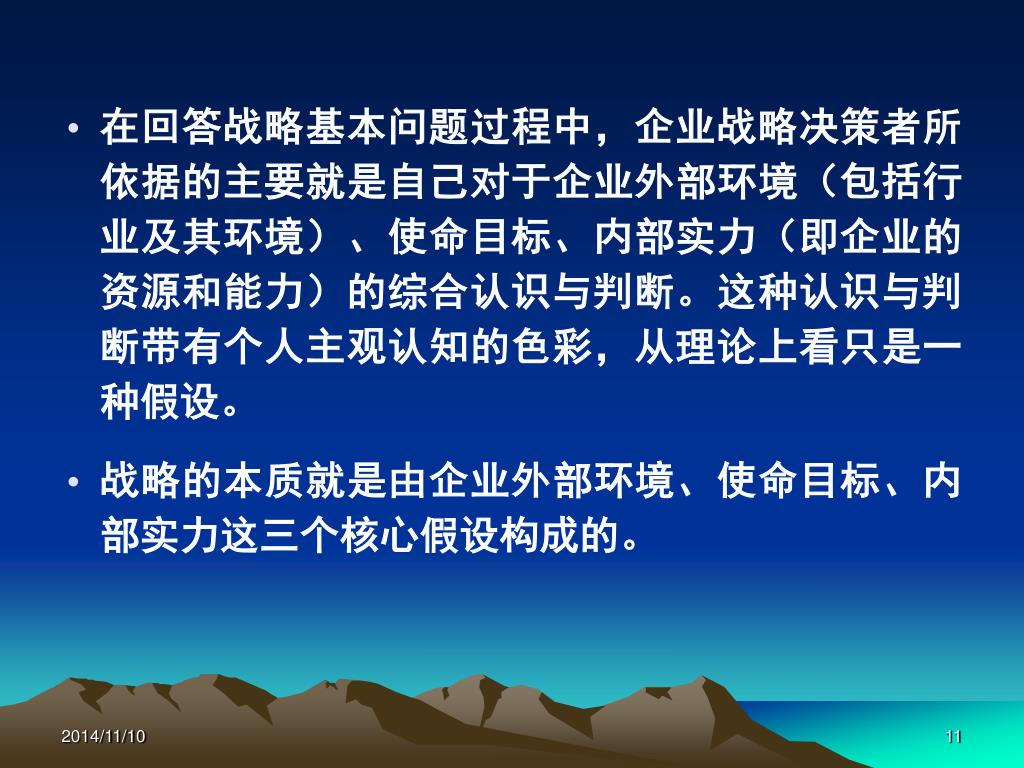 • 在回答战略基本问题过程中，企业战略决策者所依据的主要就是自己对于企业外部环境（包括行业及其环境）、使命目标、内部实力（即企业的资源和能力）的综合认识与判断。这种认识与判断带有个人主观认知的色彩，从理论上看只是一种假设。

• 战略的本质就是由企业外部环境、使命目标、内部实力这三个核心假设构成的。

2014/11/10

11